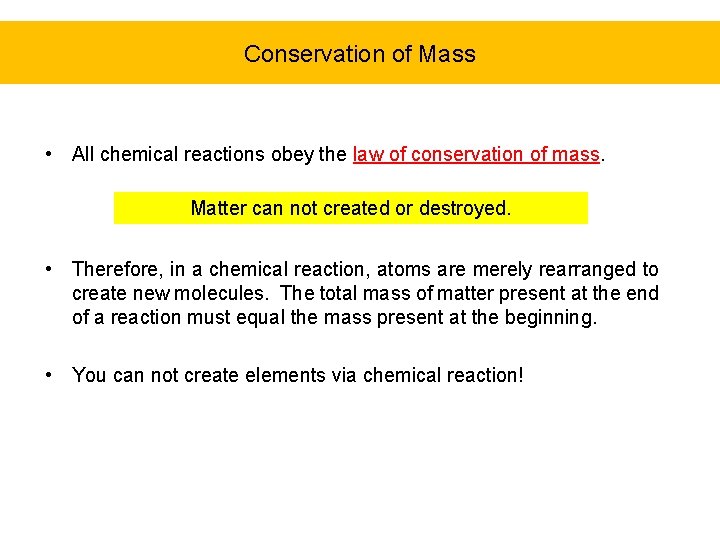 Conservation of Mass

• All chemical reactions obey the law of conservation of mass.

Matter can not created or destroyed.

• Therefore, in a chemical reaction, atoms are merely rearranged to create new molecules. The total mass of matter present at the end of a reaction must equal the mass present at the beginning.

• You can not create elements via chemical reaction!